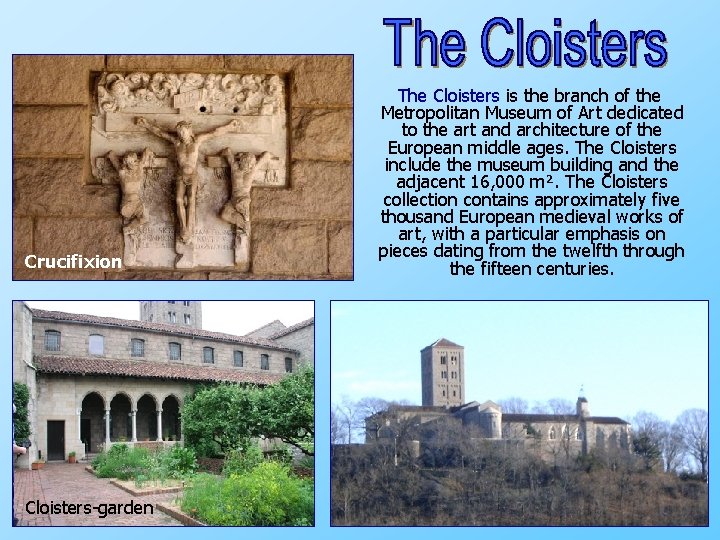 The Cloisters

The Cloisters is the branch of the Metropolitan Museum of Art dedicated to the art and architecture of the European middle ages. The Cloisters include the museum building and the adjacent 16,000 m². The Cloisters collection contains approximately five thousand European medieval works of art, with a particular emphasis on pieces dating from the twelfth through the fifteen centuries.

Crucifixion

Cloisters-garden